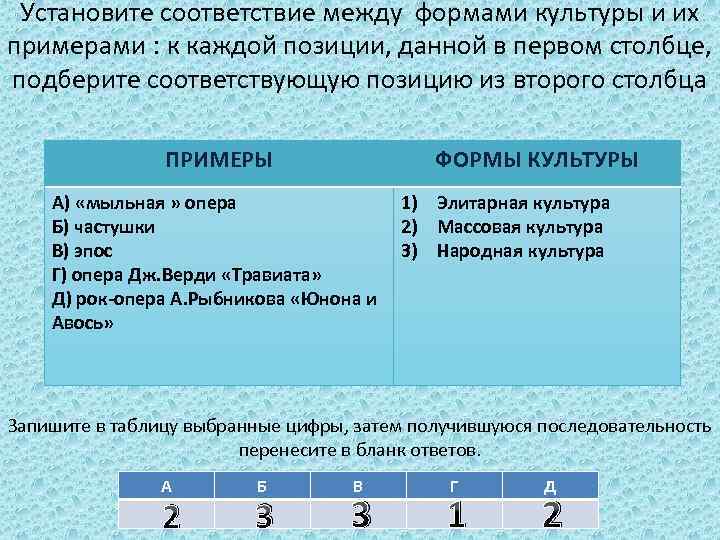 Установите соответствие между формами культуры и их примерами : к каждой позиции, данной в первом столбце, подберите соответствующую позицию из второго столбца

| ПРИМЕРЫ | ФОРМЫ КУЛЬТУРЫ |
|---|---|
| А) «мыльная » опера<br>Б) частушки<br>В) эпос<br>Г) опера Дж.Верди «Травиата»<br>Д) рок-опера А.Рыбникова «Юнона и Авось» | 1) Элитарная культура<br>2) Массовая культура<br>3) Народная культура |

Запишите в таблицу выбранные цифры, затем получившуюся последовательность перенесите в бланк ответов.

| А | Б | В | Г | Д |
|---|---|---|---|---|
| 2 | 3 | 3 | 1 | 2 |